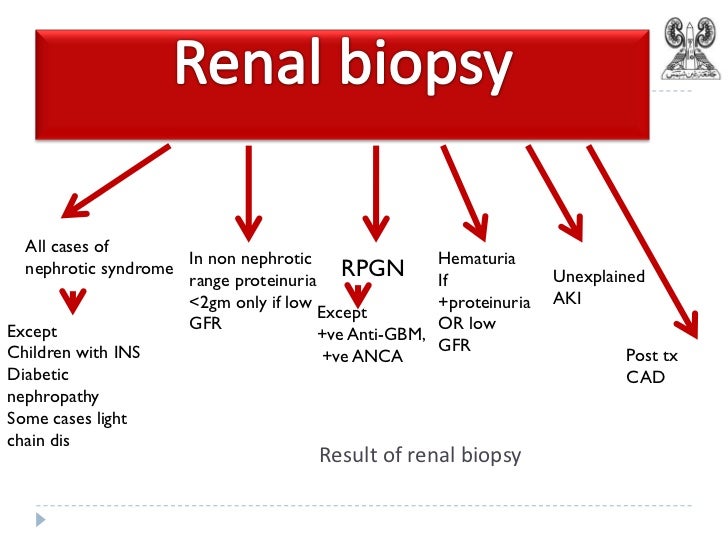 Renal biopsy

All cases of nephrotic syndrome

Except
Children with INS
Diabetic nephropathy
Some cases light chain dis

In non nephrotic range proteinuria <2gm only if low GFR

RPGN

Except
+ve Anti-GBM,
+ve ANCA

Hematuria
If
+proteinuria
OR low
GFR

Unexplained
AKI

Post tx
CAD

Result of renal biopsy